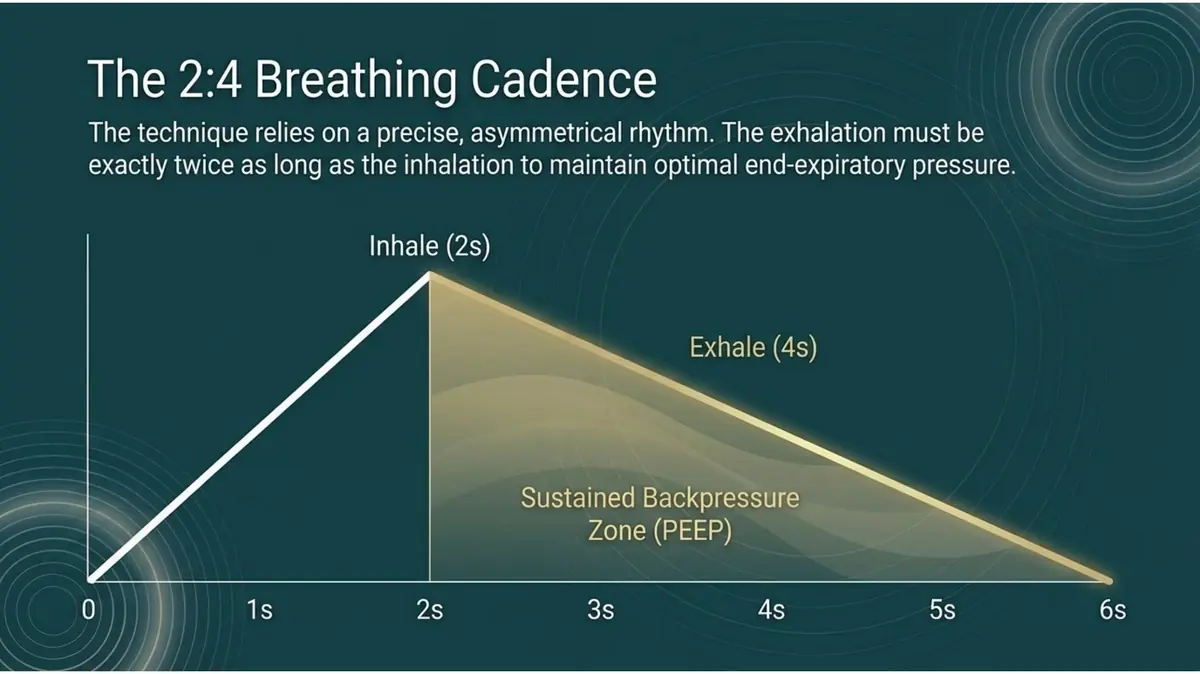 The 2:4 Breathing Cadence

The technique relies on a precise, asymmetrical rhythm. The exhalation must be exactly twice as long as the inhalation to maintain optimal end-expiratory pressure.

Inhale (2s)

Exhale (4s)

Sustained Backpressure Zone (PEEP)

0
1s
2s
3s
4s
5s
6s